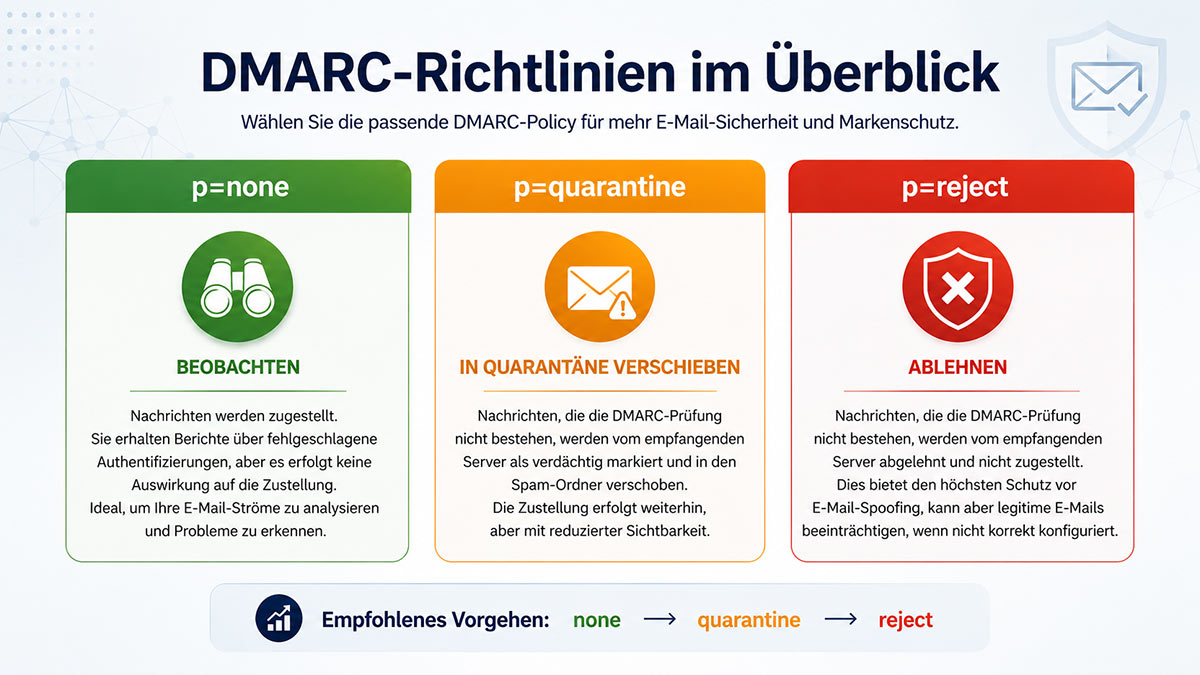 DMARC-Richtlinien im Überblick

Wählen Sie die passende DMARC-Policy für mehr E-Mail-Sicherheit und Markenschutz.

p=none

BEOBACHTEN

Nachrichten werden zugestellt. Sie erhalten Berichte über fehlgeschlagene Authentifizierungen, aber es erfolgt keine Auswirkung auf die Zustellung. Ideal, um Ihre E-Mail-Ströme zu analysieren und Probleme zu erkennen.

p=quarantine

IN QUARANTÄNE VERSCHIEBEN

Nachrichten, die die DMARC-Prüfung nicht bestehen, werden vom empfangenden Server als verdächtig markiert und in den Spam-Ordner verschoben. Die Zustellung erfolgt weiterhin, aber mit reduzierter Sichtbarkeit.

p=reject

ABLEHNEN

Nachrichten, die die DMARC-Prüfung nicht bestehen, werden vom empfangenden Server abgelehnt und nicht zugestellt. Dies bietet den höchsten Schutz vor E-Mail-Spoofing, kann aber legitime E-Mails beeinträchtigen, wenn nicht korrekt konfiguriert.

Empfohlenes Vorgehen: none ⟶ quarantine ⟶ reject